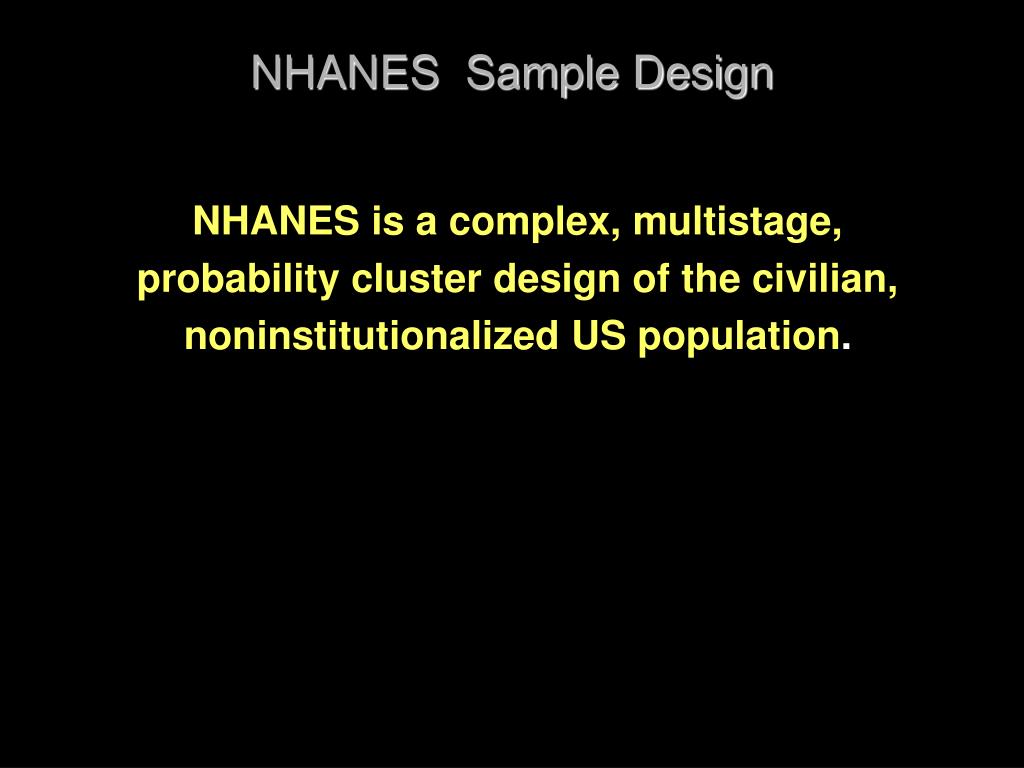 NHANES  Sample Design

NHANES is a complex, multistage, probability cluster design of the civilian, noninstitutionalized US population.